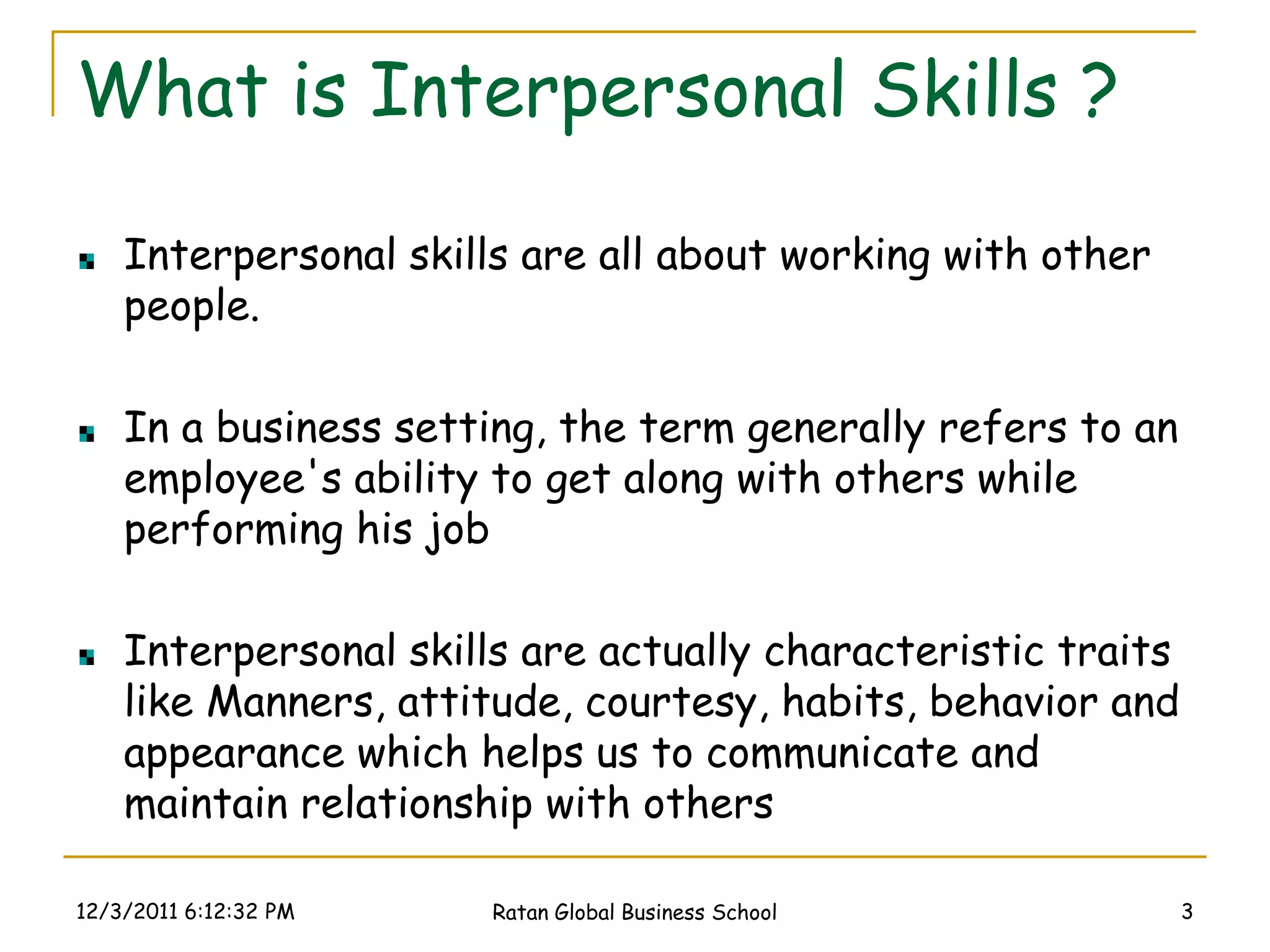 What is Interpersonal Skills ?

Interpersonal skills are all about working with other people.

In a business setting, the term generally refers to an employee's ability to get along with others while performing his job

Interpersonal skills are actually characteristic traits like Manners, attitude, courtesy, habits, behavior and appearance which helps us to communicate and maintain relationship with others

12/3/2011 6:12:32 PM

Ratan Global Business School

3